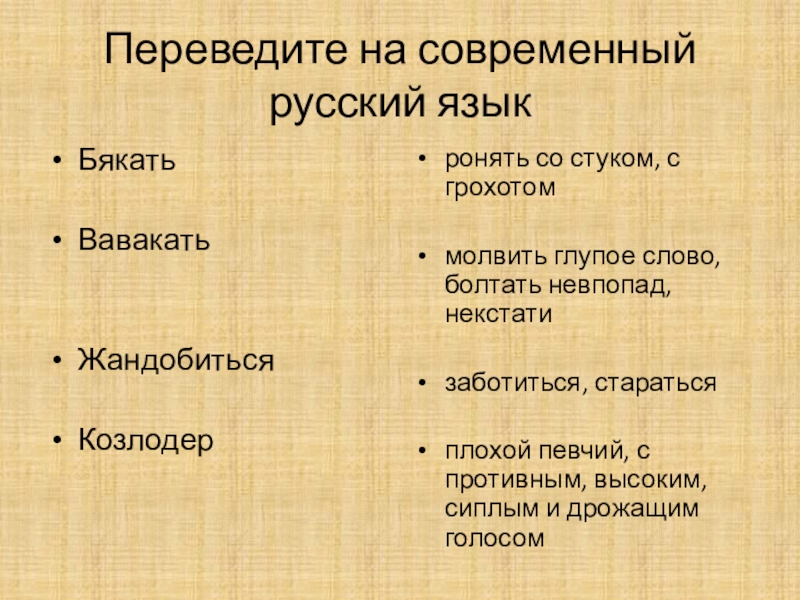 Переведите на современный русский язык

• Бякать

• Вавакать

• Жандобиться

• Козлодер

• ронять со стуком, с грохотом

• молвить глупое слово, болтать невпопад, некстати

• заботиться, стараться

• плохой певчий, с противным, высоким, сиплым и дрожащим голосом